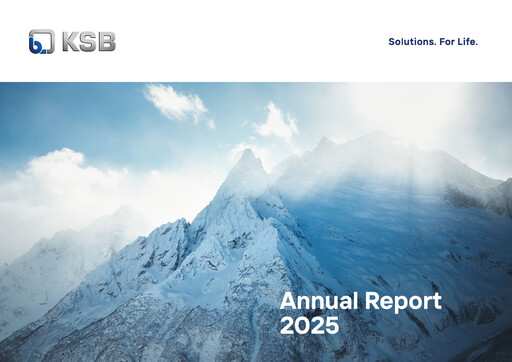 KSB

Solutions. For Life.

Annual Report 2025